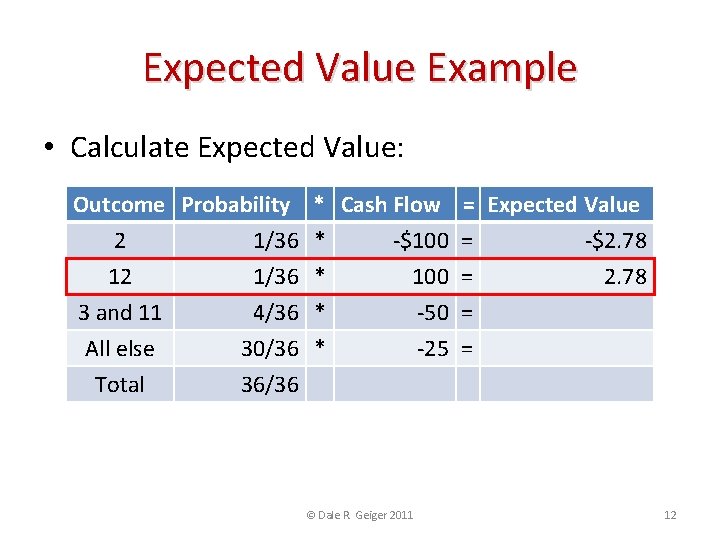 Expected Value Example

• Calculate Expected Value:

| Outcome | Probability | * | Cash Flow | = | Expected Value |
|---|---|---|---|---|---|
| 2 | 1/36 | * | -$100 | = | -$2.78 |
| 12 | 1/36 | * | 100 | = | 2.78 |
| 3 and 11 | 4/36 | * | -50 | = | |
| All else | 30/36 | * | -25 | = | |
| Total | 36/36 | | | | |

© Dale R Geiger 2011

12